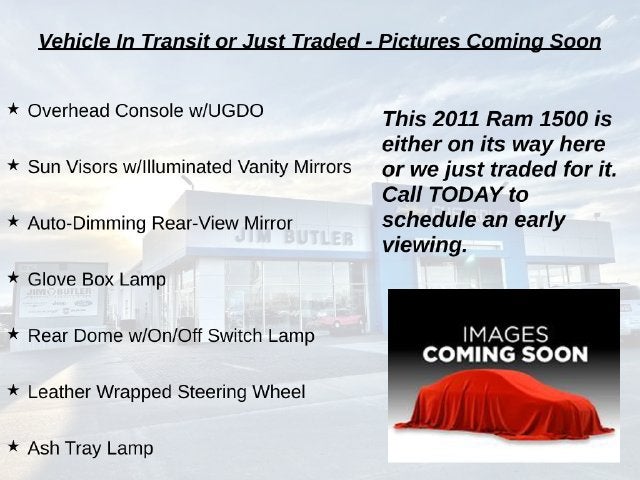 Vehicle In Transit or Just Traded - Pictures Coming Soon

★ Overhead Console w/UGDO

★ Sun Visors w/Illuminated Vanity Mirrors

★ Auto-Dimming Rear-View Mirror

★ Glove Box Lamp

★ Rear Dome w/On/Off Switch Lamp

★ Leather Wrapped Steering Wheel

★ Ash Tray Lamp

This 2011 Ram 1500 is either on its way here or we just traded for it. Call TODAY to schedule an early viewing.

JIM BUTLER

JIM BUTLER

IMAGES COMING SOON